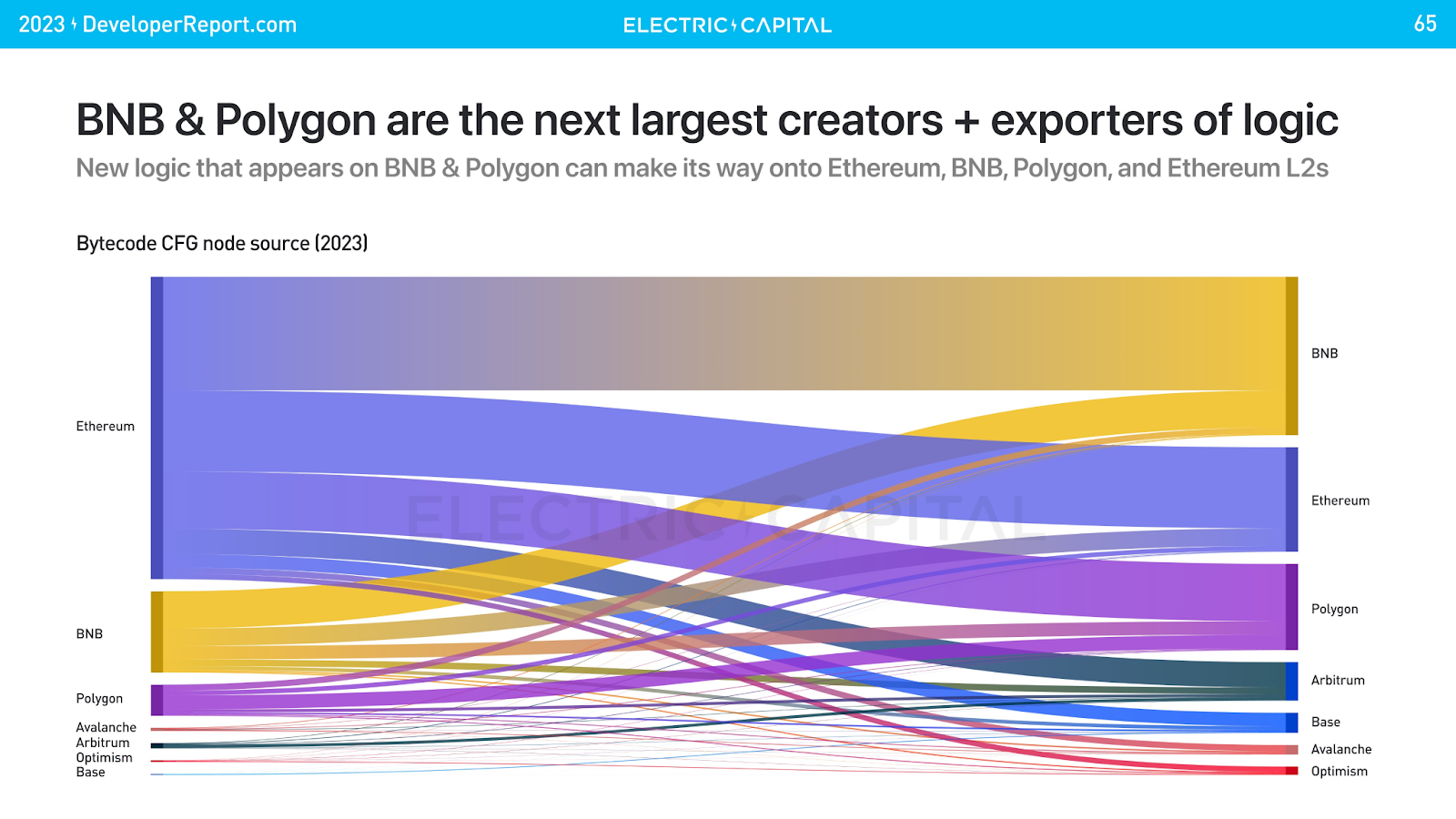 2023 DeveloperReport.com ELECTRIC CAPITAL 65

BNB & Polygon are the next largest creators + exporters of logic

New logic that appears on BNB & Polygon can make its way onto Ethereum, BNB, Polygon, and Ethereum L2s

Bytecode CFG node source (2023)

Ethereum
BNB
Polygon
Avalanche
Arbitrum
Optimism
Base

ELECTRIC CAPITAL

BNB
Ethereum
Polygon
Arbitrum
Base
Avalanche
Optimism